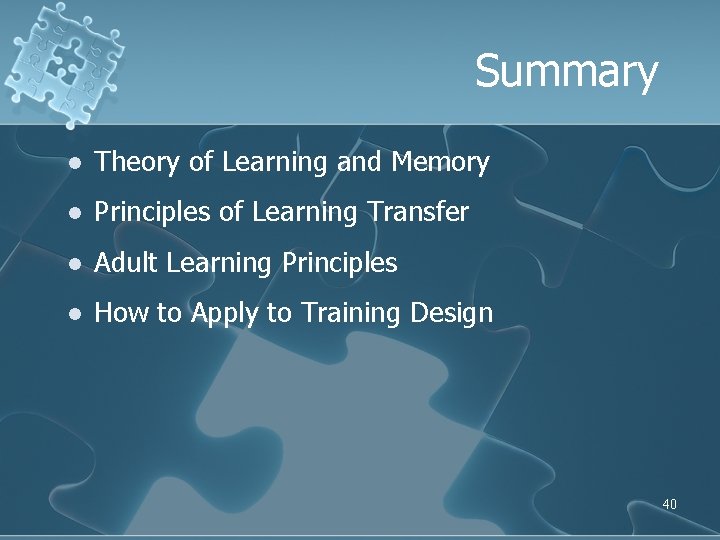 Summary

- Theory of Learning and Memory
- Principles of Learning Transfer
- Adult Learning Principles
- How to Apply to Training Design

40